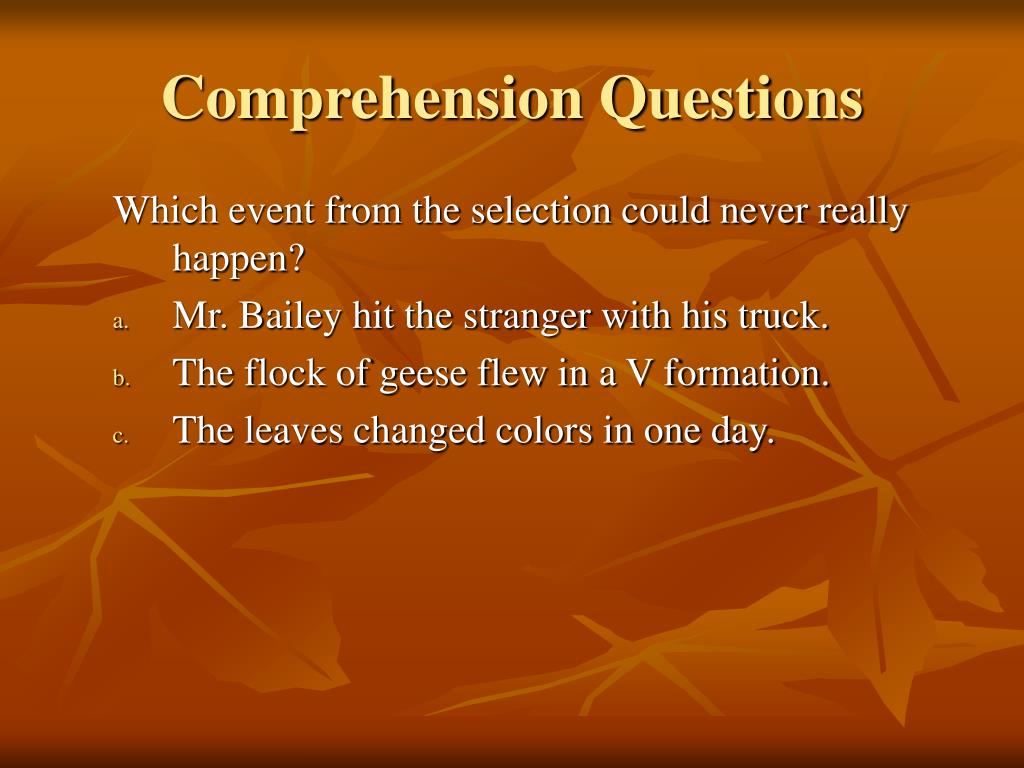 Comprehension Questions

Which event from the selection could never really happen?

a. Mr. Bailey hit the stranger with his truck.
b. The flock of geese flew in a V formation.
c. The leaves changed colors in one day.